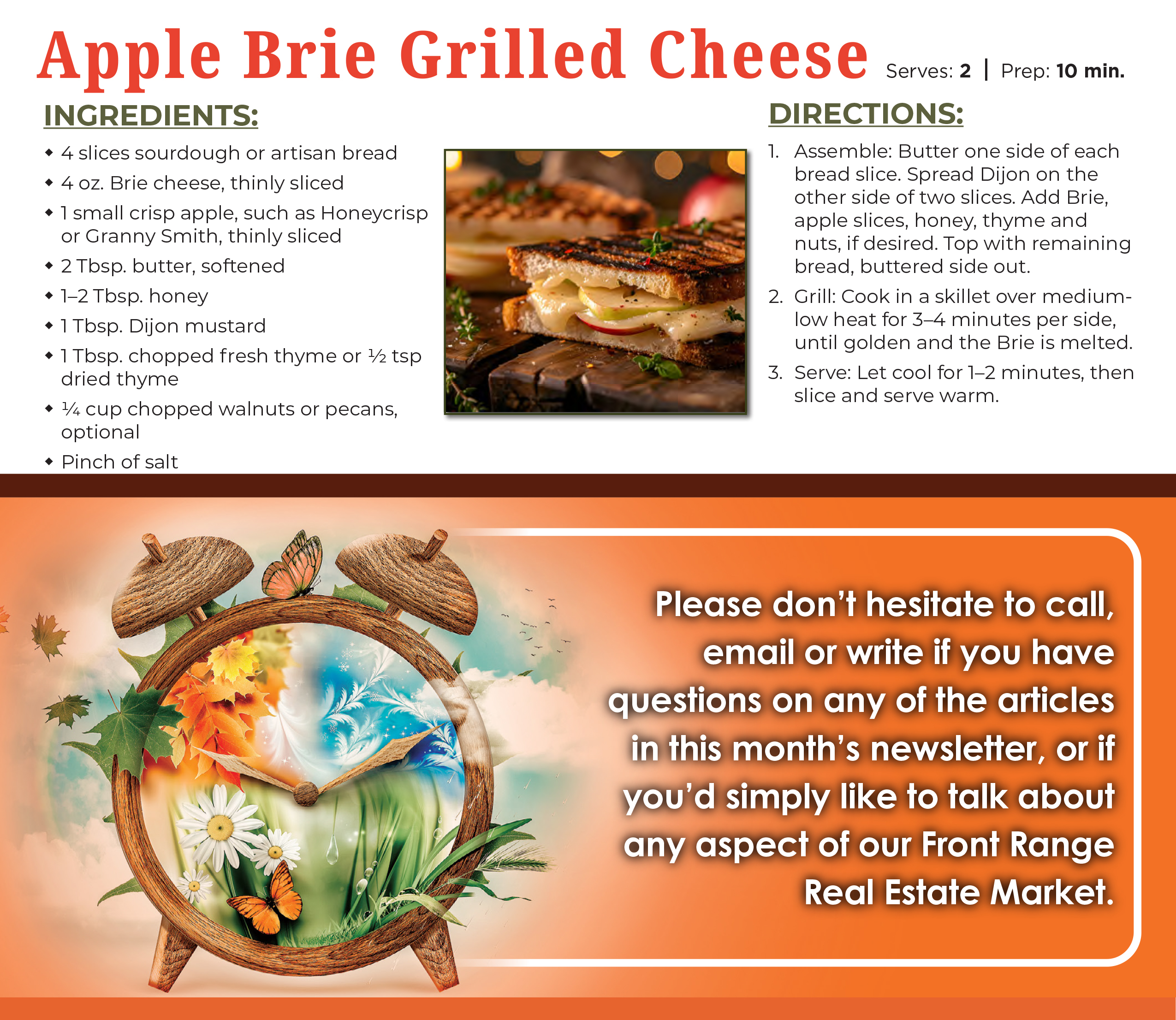 Apple Brie Grilled Cheese Serves: 2 | Prep: 10 min.

INGREDIENTS:

• 4 slices sourdough or artisan bread
• 4 oz. Brie cheese, thinly sliced
• 1 small crisp apple, such as Honeycrisp or Granny Smith, thinly sliced
• 2 Tbsp. butter, softened
• 1–2 Tbsp. honey
• 1 Tbsp. Dijon mustard
• 1 Tbsp. chopped fresh thyme or ½ tsp dried thyme
• ¼ cup chopped walnuts or pecans, optional
• Pinch of salt

DIRECTIONS:

1. Assemble: Butter one side of each bread slice. Spread Dijon on the other side of two slices. Add Brie, apple slices, honey, thyme and nuts, if desired. Top with remaining bread, buttered side out.
2. Grill: Cook in a skillet over medium-low heat for 3–4 minutes per side, until golden and the Brie is melted.
3. Serve: Let cool for 1–2 minutes, then slice and serve warm.

Please don't hesitate to call, email or write if you have questions on any of the articles in this month's newsletter, or if you'd simply like to talk about any aspect of our Front Range Real Estate Market.